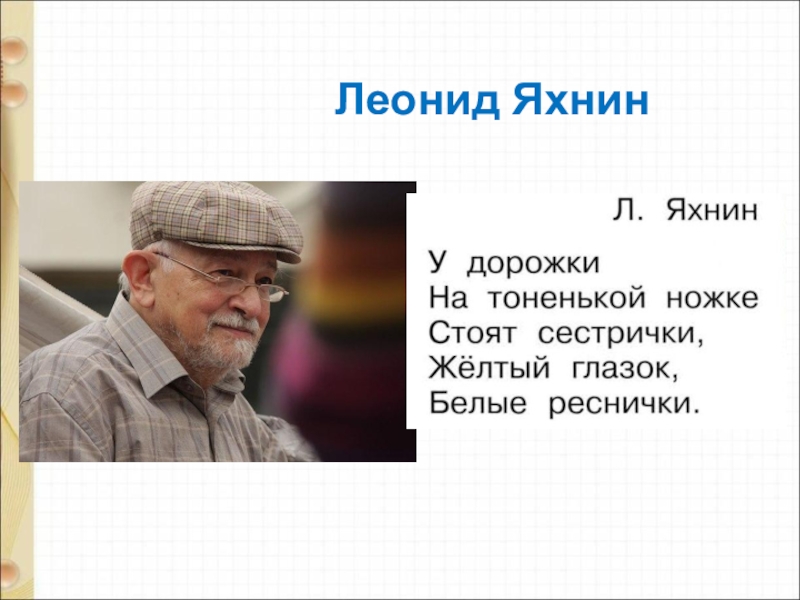 Леонид Яхнин

Л. Яхнин

У дорожки
На тоненькой ножке
Стоят сестрички,
Жёлтый глазок,
Белые реснички.